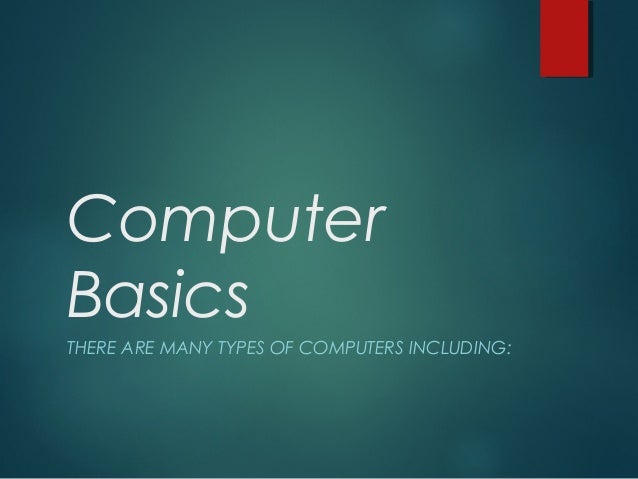 Computer Basics

THERE ARE MANY TYPES OF COMPUTERS INCLUDING: